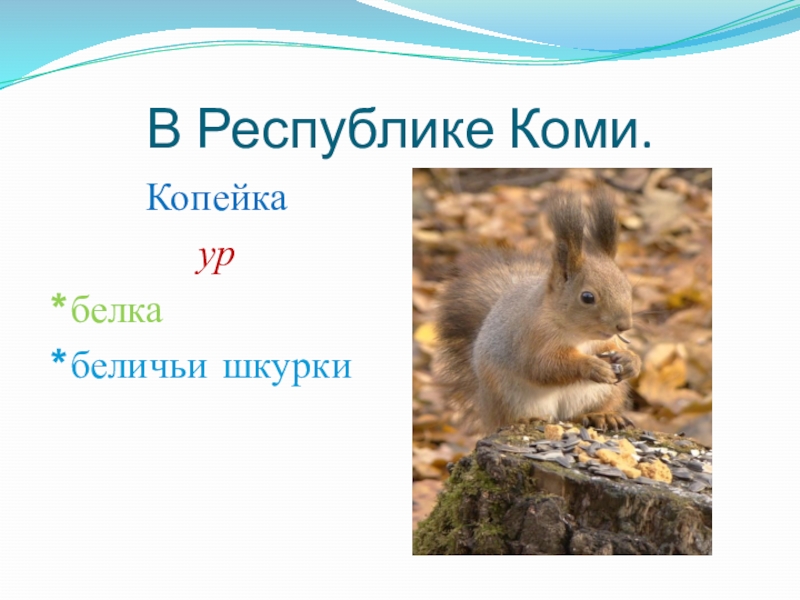 В Республике Коми.

Копейка

ур

*белка

*беличьи шкурки